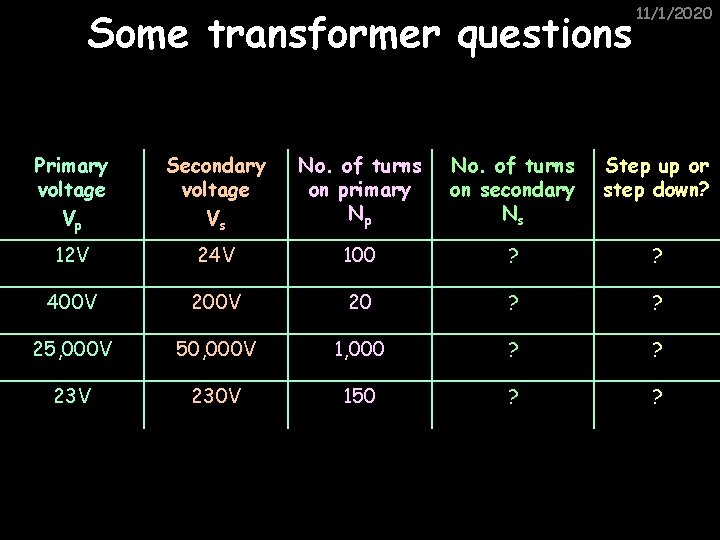 11/1/2020

Some transformer questions

| Primary voltage $V_p$ | Secondary voltage $V_s$ | No. of turns on primary $N_p$ | No. of turns on secondary $N_s$ | Step up or step down? |
|---|---|---|---|---|
| 12V | 24V | 100 | ? | ? |
| 400V | 200V | 20 | ? | ? |
| 25,000V | 50,000V | 1,000 | ? | ? |
| 23V | 230V | 150 | ? | ? |